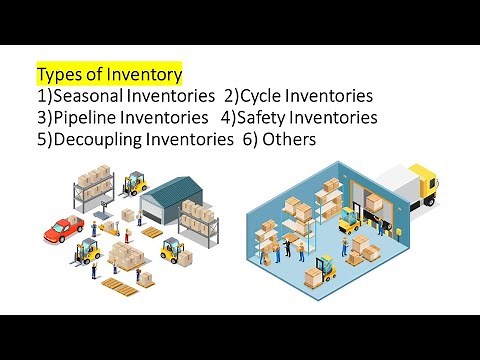 Types of Inventory
1)Seasonal Inventories 2)Cycle Inventories
3)Pipeline Inventories 4)Safety Inventories
5)Decoupling Inventories 6) Others